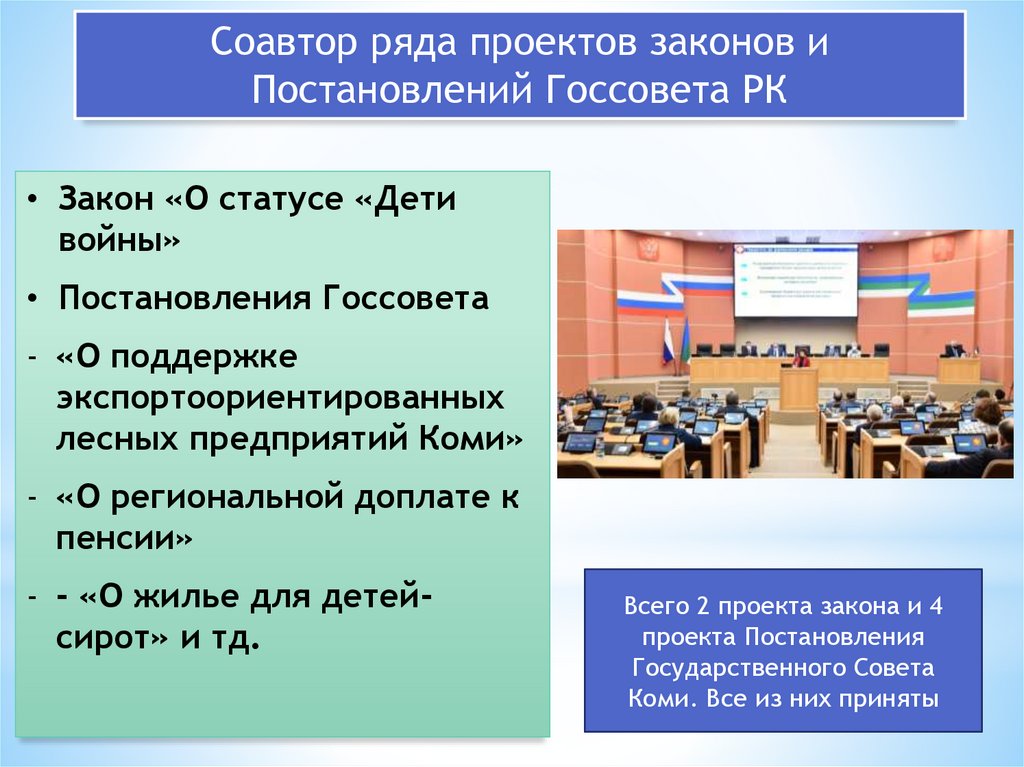 Соавтор ряда проектов законов и Постановлений Госсовета РК

• Закон «О статусе «Дети войны»

• Постановления Госсовета

- «О поддержке экспортоориентированных лесных предприятий Коми»

- «О региональной доплате к пенсии»

- - «О жилье для детей-сирот» и тд.

Всего 2 проекта закона и 4 проекта Постановления Государственного Совета Коми. Все из них приняты